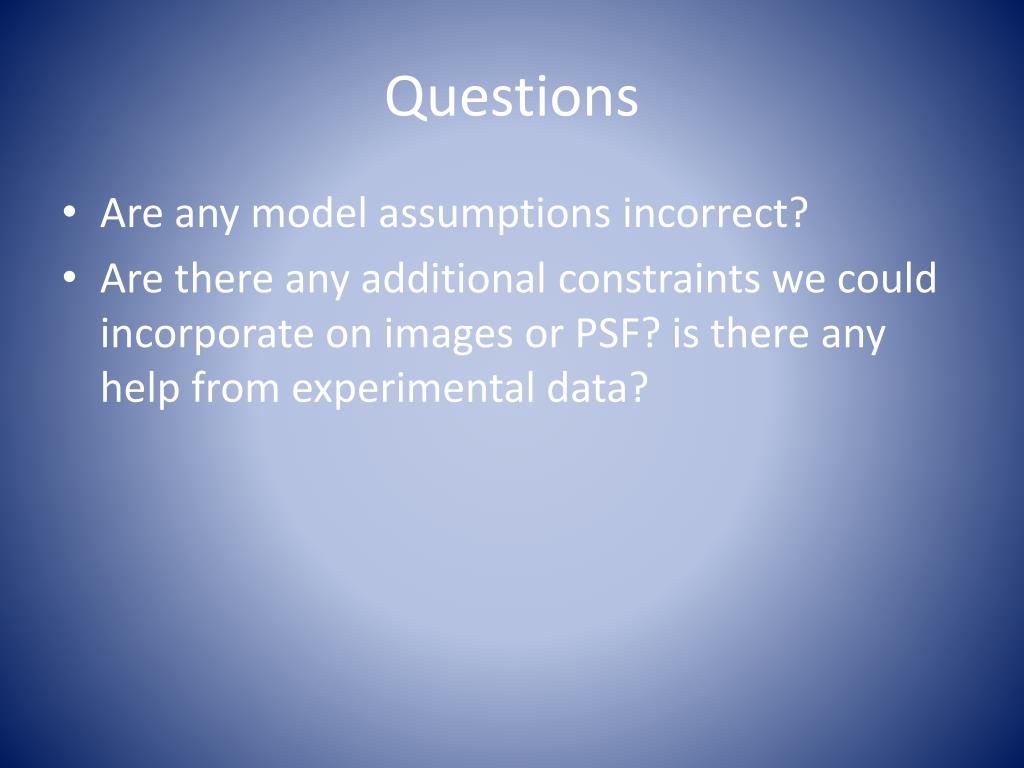 Questions

• Are any model assumptions incorrect?
• Are there any additional constraints we could incorporate on images or PSF? is there any help from experimental data?